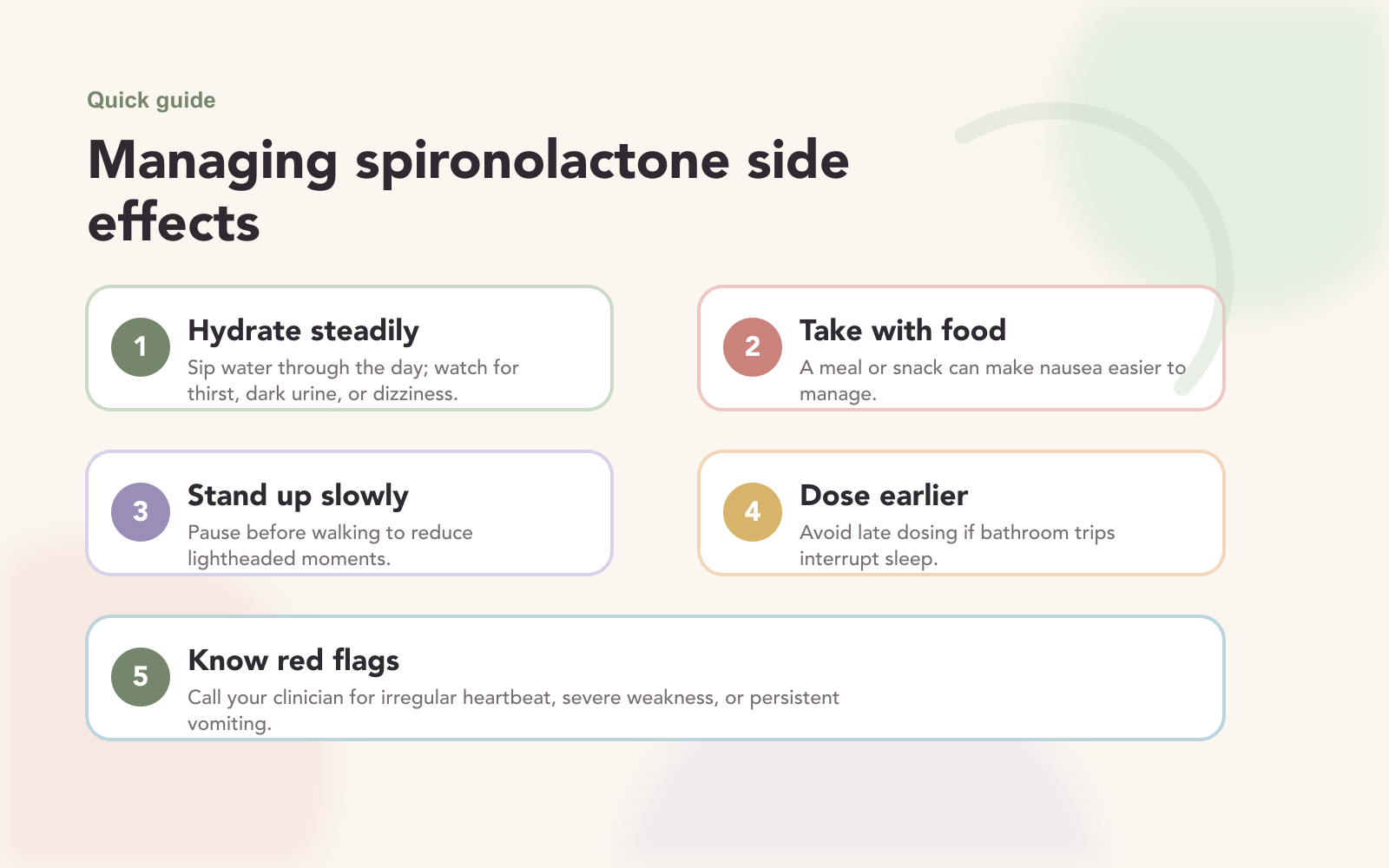 Quick guide

Managing spironolactone side effects

1

Hydrate steadily

Sip water through the day; watch for thirst, dark urine, or dizziness.

2

Take with food

A meal or snack can make nausea easier to manage.

3

Stand up slowly

Pause before walking to reduce lightheaded moments.

4

Dose earlier

Avoid late dosing if bathroom trips interrupt sleep.

5

Know red flags

Call your clinician for irregular heartbeat, severe weakness, or persistent vomiting.